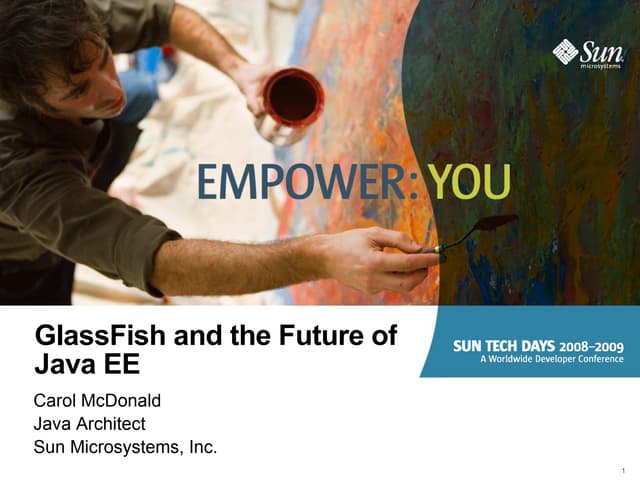 Sun microsystems

EMPOWER: YOU

GlassFish and the Future of Java EE

SUN TECH DAYS 2008–2009
A Worldwide Developer Conference

Carol McDonald
Java Architect
Sun Microsystems, Inc.

1